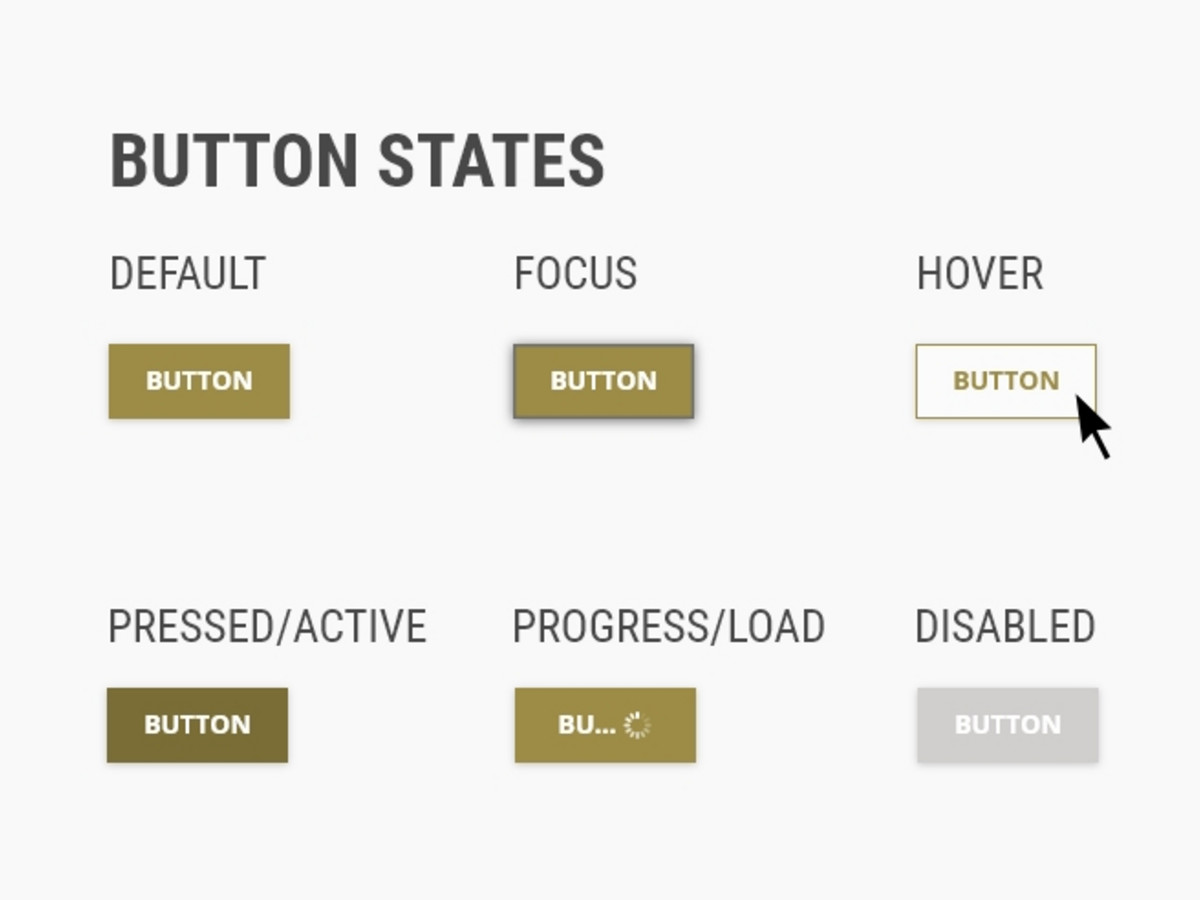 BUTTON STATES

DEFAULT

BUTTON

FOCUS

BUTTON

HOVER

BUTTON

PRESSED/ACTIVE

BUTTON

PROGRESS/LOAD

BU...

DISABLED

BUTTON